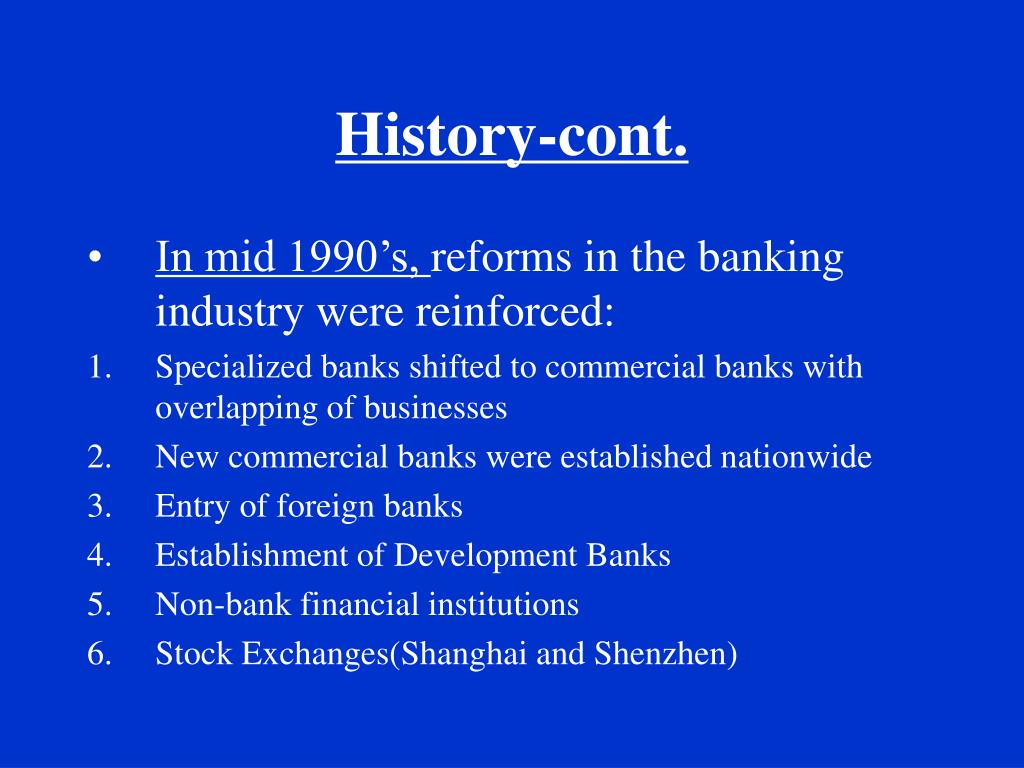 History-cont.

• In mid 1990’s, reforms in the banking industry were reinforced:

1. Specialized banks shifted to commercial banks with overlapping of businesses
2. New commercial banks were established nationwide
3. Entry of foreign banks
4. Establishment of Development Banks
5. Non-bank financial institutions
6. Stock Exchanges(Shanghai and Shenzhen)